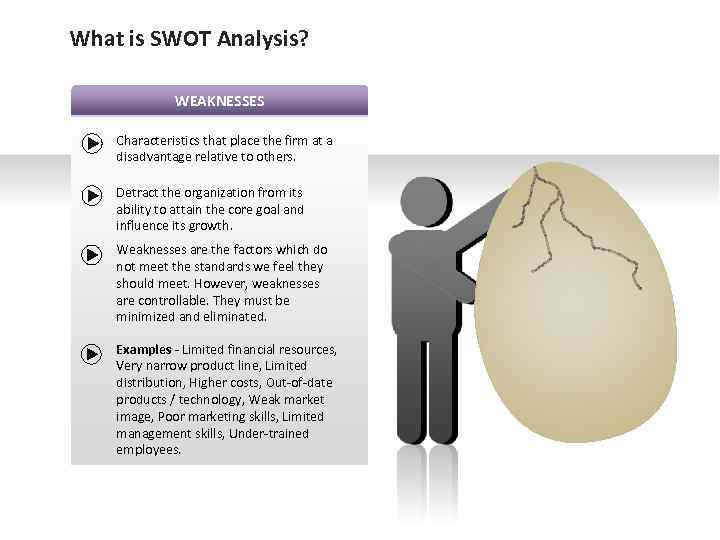 What is SWOT Analysis?

WEAKNESSES

Characteristics that place the firm at a disadvantage relative to others.

Detract the organization from its ability to attain the core goal and influence its growth.

Weaknesses are the factors which do not meet the standards we feel they should meet. However, weaknesses are controllable. They must be minimized and eliminated.

Examples - Limited financial resources, Very narrow product line, Limited distribution, Higher costs, Out-of-date products / technology, Weak market image, Poor marketing skills, Limited management skills, Under-trained employees.